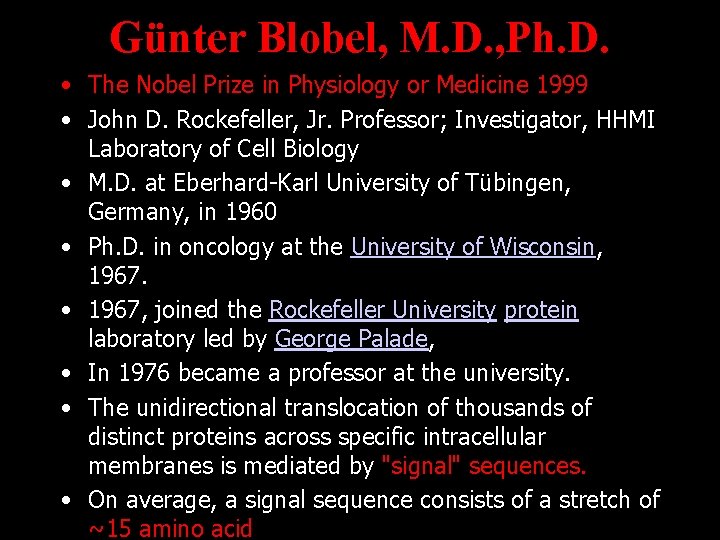 Günter Blobel, M.D.,Ph.D.

• The Nobel Prize in Physiology or Medicine 1999
• John D. Rockefeller, Jr. Professor; Investigator, HHMI Laboratory of Cell Biology
• M.D. at Eberhard-Karl University of Tübingen, Germany, in 1960
• Ph.D. in oncology at the University of Wisconsin, 1967.
• 1967, joined the Rockefeller University protein laboratory led by George Palade,
• In 1976 became a professor at the university.
• The unidirectional translocation of thousands of distinct proteins across specific intracellular membranes is mediated by "signal" sequences.
• On average, a signal sequence consists of a stretch of ~15 amino acid